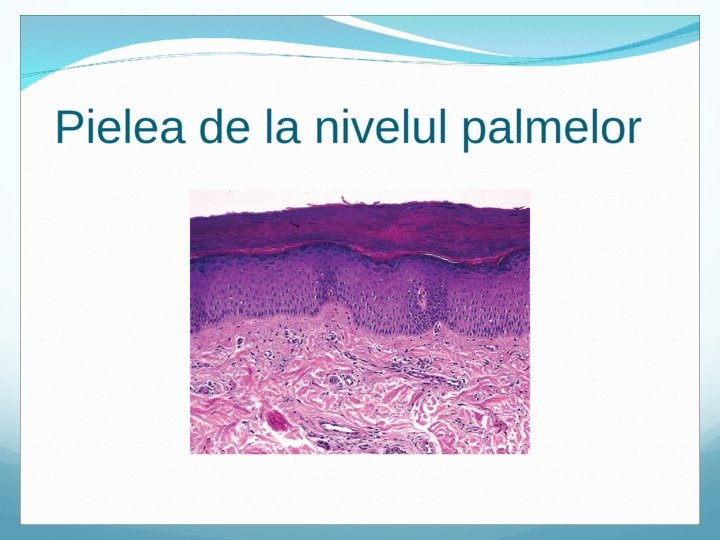 Pielea de la nivelul palmelor